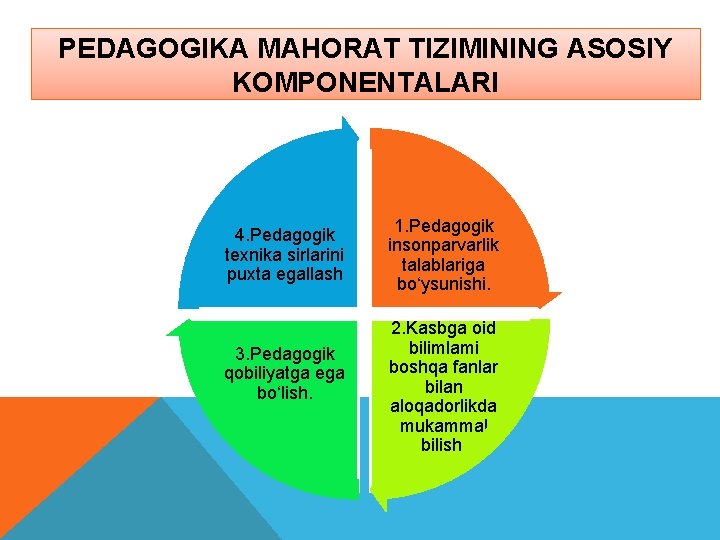 PEDAGOGIKA MAHORAT TIZIMINING ASOSIY KOMPONENTALARI

1.Pedagogik insonparvarlik talablariga bo‘ysunishi.

2.Kasbga oid bilimlami boshqa fanlar bilan aloqadorlikda mukammal bilish

3.Pedagogik qobiliyatga ega bo‘lish.

4.Pedagogik texnika sirlarini puxta egallash